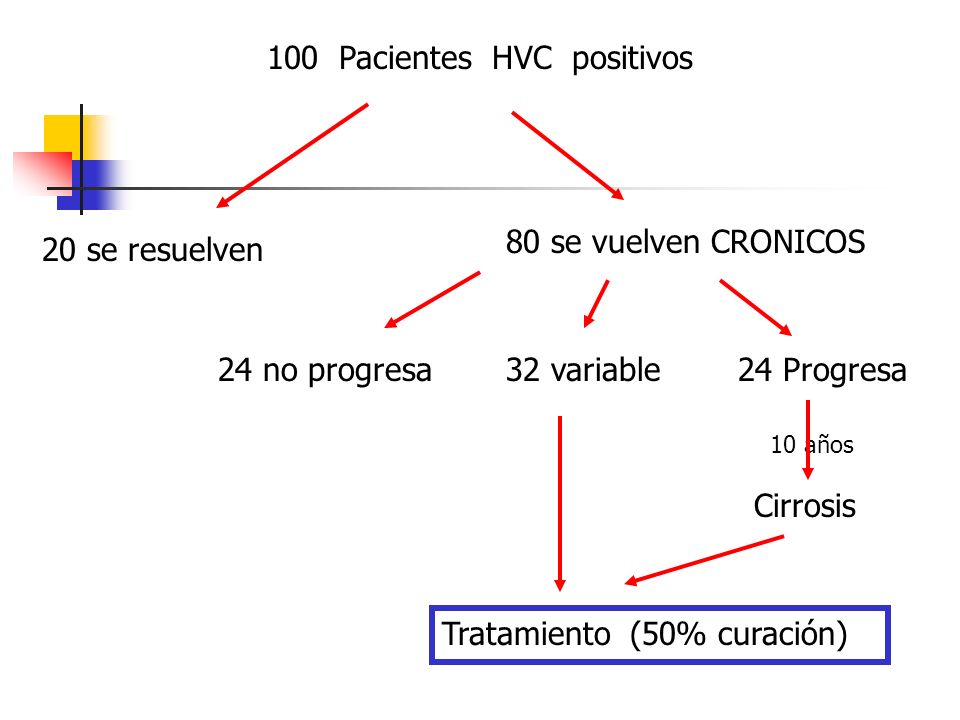 100 Pacientes HVC positivos

20 se resuelven

80 se vuelven CRONICOS

24 no progresa

32 variable

24 Progresa

10 años

Cirrosis

Tratamiento (50% curación)